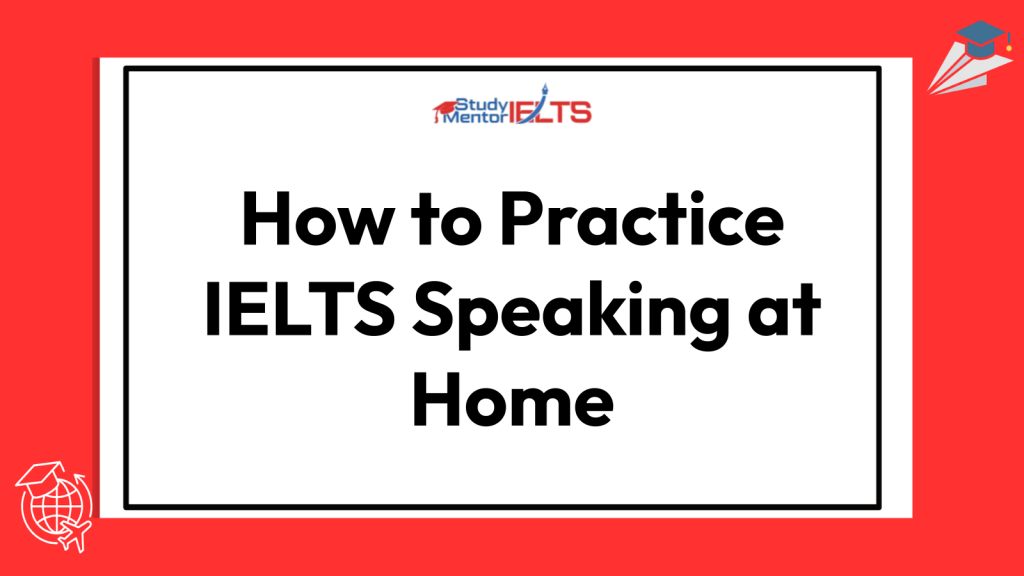 Study Mentor IELTS

How to Practice IELTS Speaking at Home